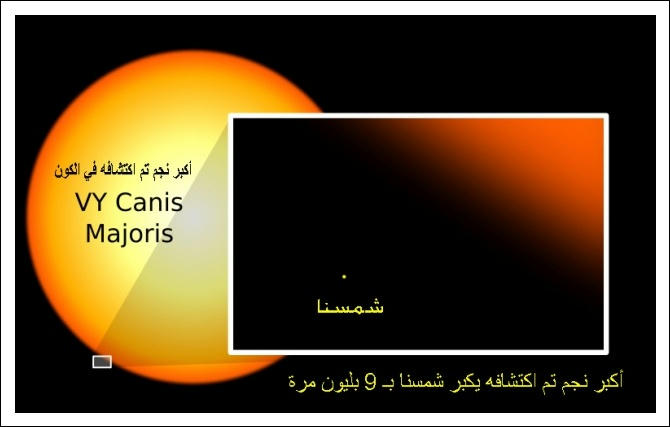 أكبر نجم تم اكتشافه في الكون
VY Canis Majoris

شمسنا

أكبر نجم تم اكتشافه يكبر شمسنا بـ 9 بليون مرة